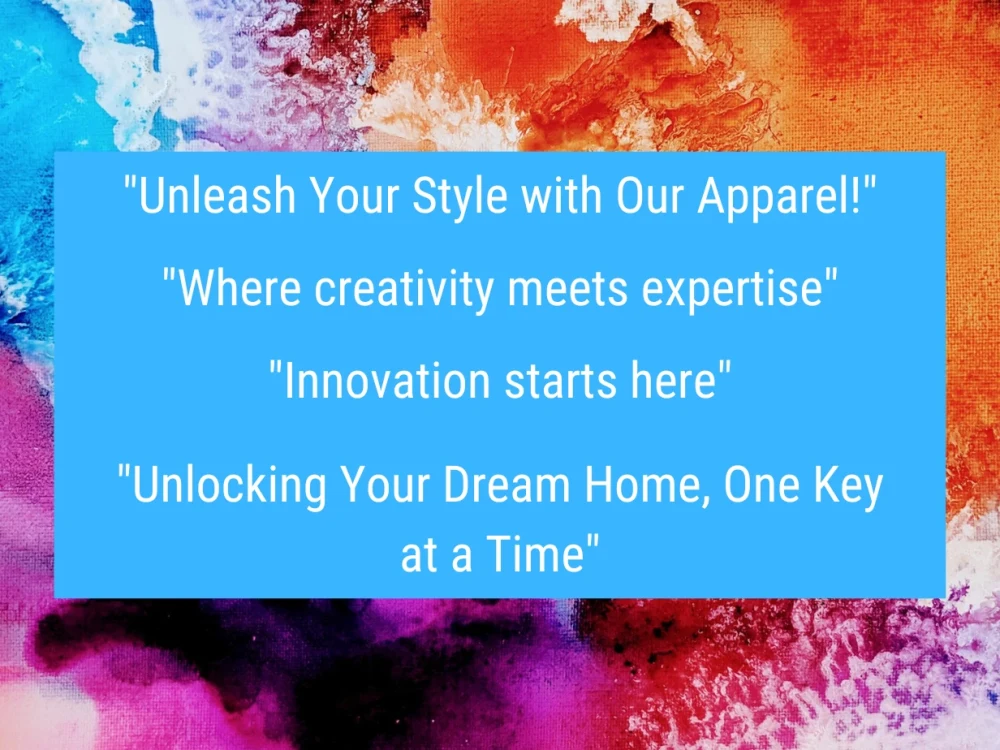 "Unleash Your Style with Our Apparel!"

"Where creativity meets expertise"

"Innovation starts here"

"Unlocking Your Dream Home, One Key at a Time"